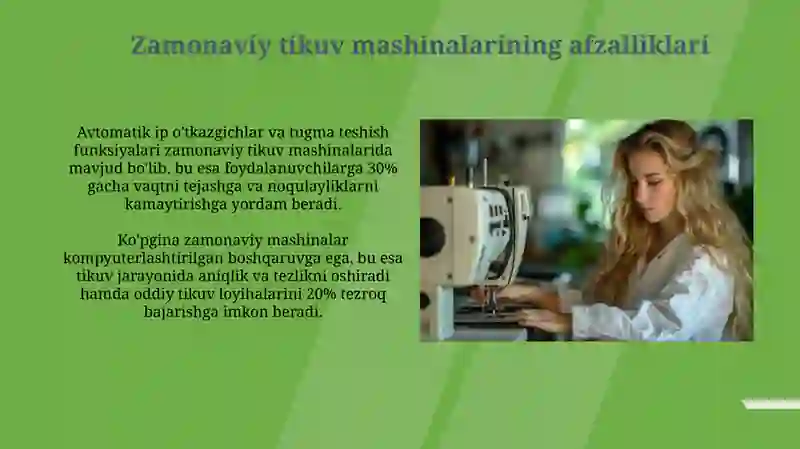 Zamonaviy tikuv mashinalarining afzalliklari

Avtomatik ip o'tkazgichlar va tugma teshish funksiyalari zamonaviy tikuv mashinalarida mavjud bo'lib, bu esa foydalanuvchilarga 30% gacha vaqtni tejashga va noqulayliklarni kamaytirishga yordam beradi.

Ko'pgina zamonaviy mashinalar kompyuterlashtirilgan boshqaruvga ega, bu esa tikuv jarayonida aniqlik va tezlikni oshiradi hamda oddiy tikuv loyihalarini 20% tezroq bajarishga imkon beradi.